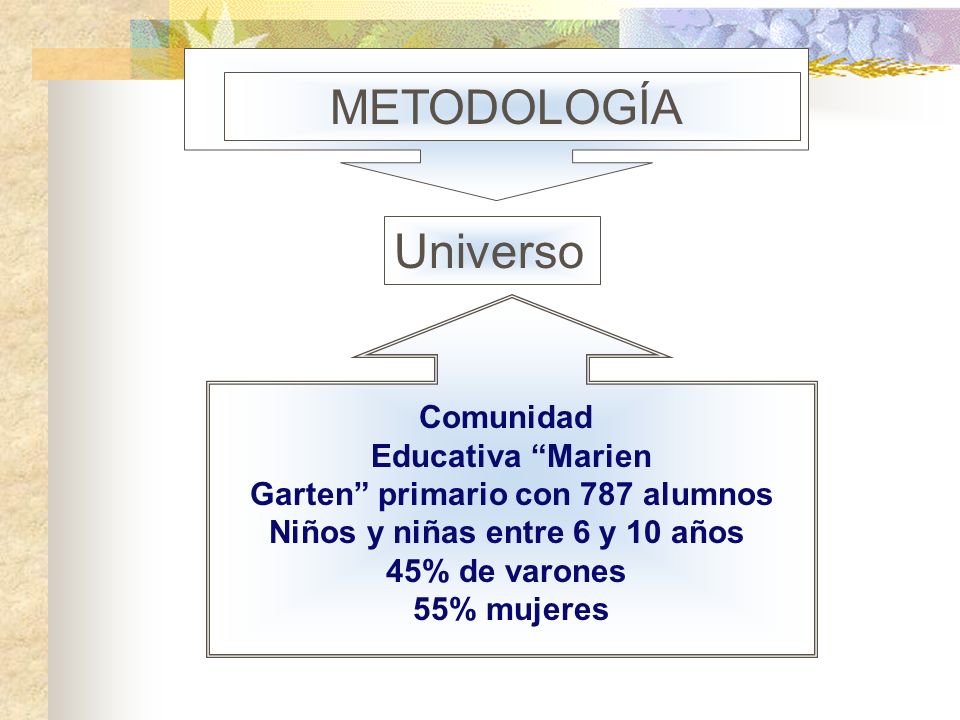 METODOLOGÍA

Universo

Comunidad Educativa “Marien Garten” primario con 787 alumnos
Niños y niñas entre 6 y 10 años
45% de varones
55% mujeres